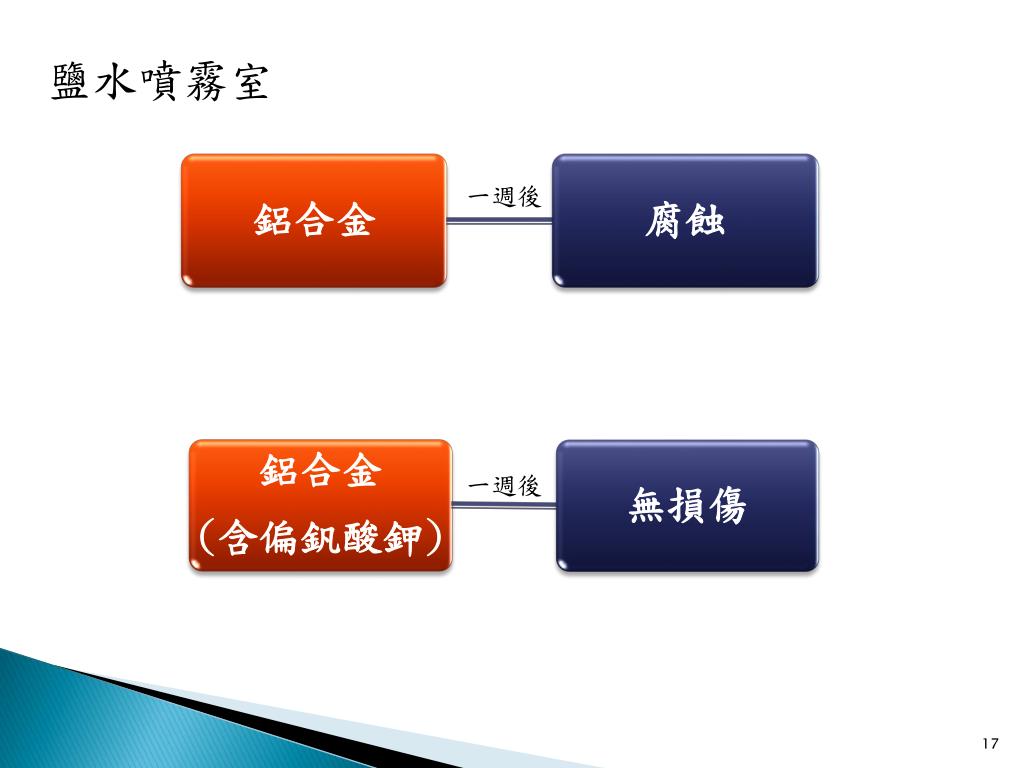 鹽水噴霧室

鋁合金

一週後

腐蝕

鋁合金
（含偏釩酸鉀）

一週後

無損傷

17